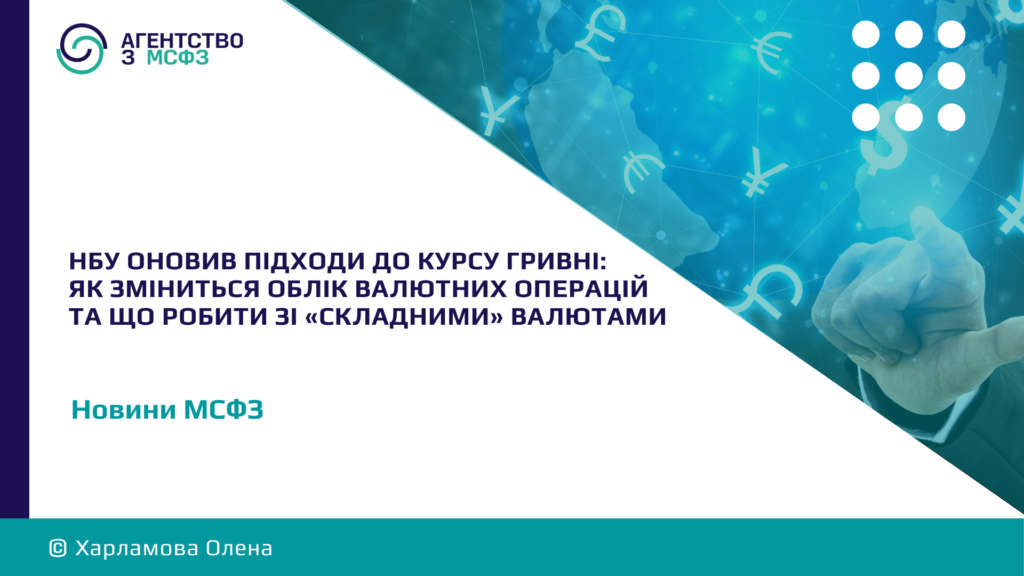 АГЕНТСТВО З МСФЗ

НБУ ОНОВИВ ПІДХОДИ ДО КУРСУ ГРИВНІ: ЯК ЗМІНИТЬСЯ ОБЛІК ВАЛЮТНИХ ОПЕРАЦІЙ ТА ЩО РОБИТИ ЗІ «СКЛАДНИМИ» ВАЛЮТАМИ

Новини МСФЗ

© Харламова Олена